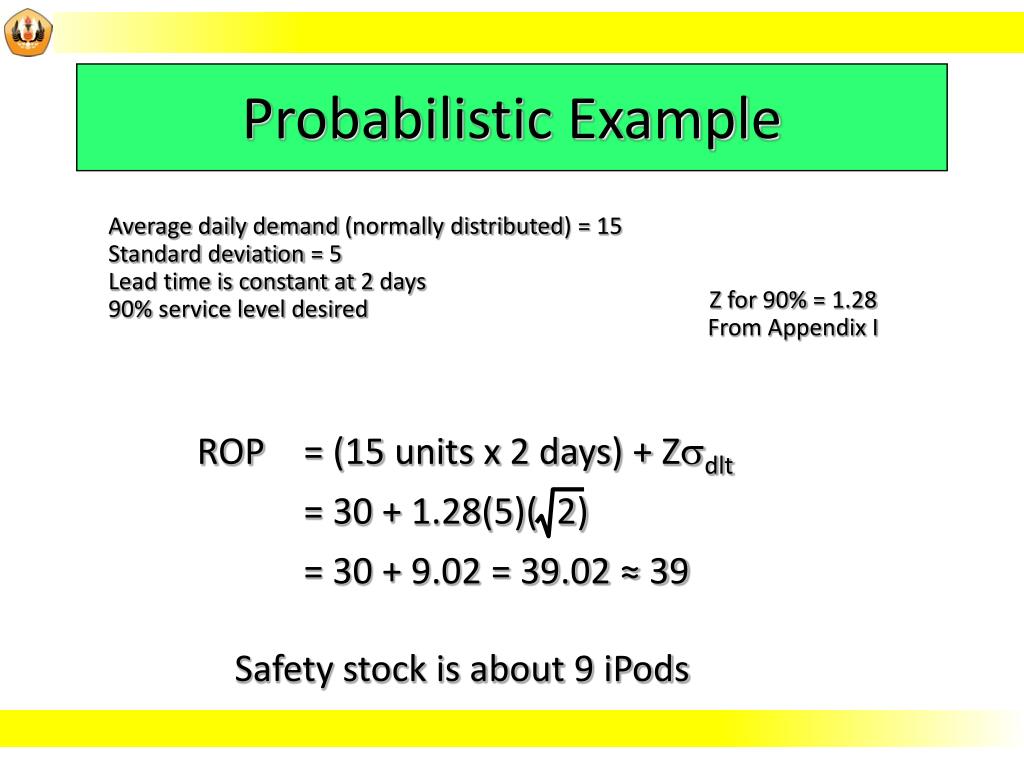 Probabilistic Example

Average daily demand (normally distributed) = 15
Standard deviation = 5
Lead time is constant at 2 days
90% service level desired

Z for 90% = 1.28
From Appendix I

ROP = (15 units x 2 days) + $Z\sigma_{dlt}$
= 30 + 1.28(5)($\sqrt{2}$)
= 30 + 9.02 = 39.02 ≈ 39

Safety stock is about 9 iPods